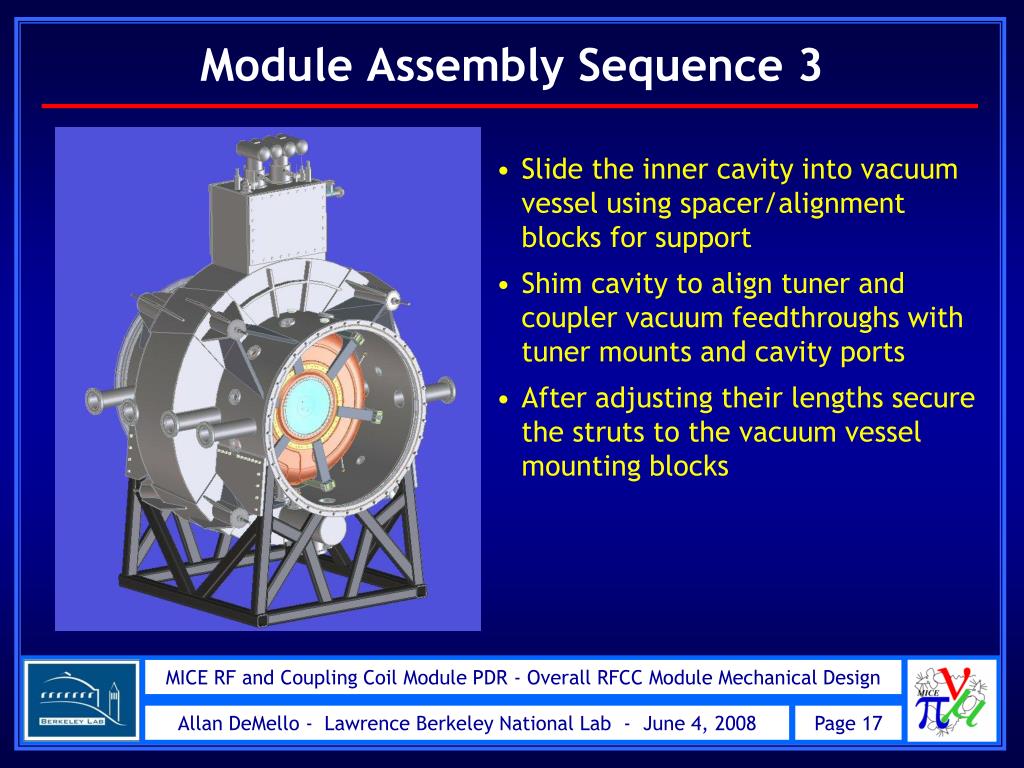 Module Assembly Sequence 3

• Slide the inner cavity into vacuum vessel using spacer/alignment blocks for support

• Shim cavity to align tuner and coupler vacuum feedthroughs with tuner mounts and cavity ports

• After adjusting their lengths secure the struts to the vacuum vessel mounting blocks

BERKELEY LAB

MICE RF and Coupling Coil Module PDR - Overall RFCC Module Mechanical Design

Allan DeMello - Lawrence Berkeley National Lab - June 4, 2008

Page 17

MICE